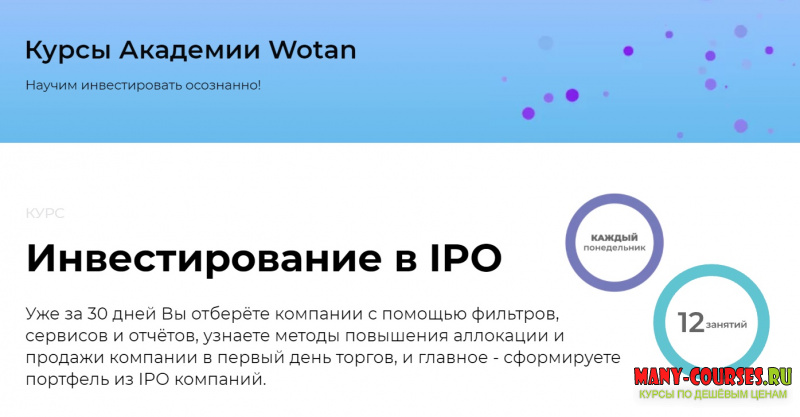 Курсы Академии Wotan

Научим инвестировать осознанно!

КУРС

Инвестирование в IPO

Уже за 30 дней Вы отберёте компании с помощью фильтров, сервисов и отчётов, узнаете методы повышения аллокации и продажи компании в первый день торгов, и главное - сформируете портфель из IPO компаний.

КАЖДЫЙ понедельник

12 занятий

MANY-COURSES.RU
КУРСЫ ПО ДЕШЁВЫМ ЦЕНАМ